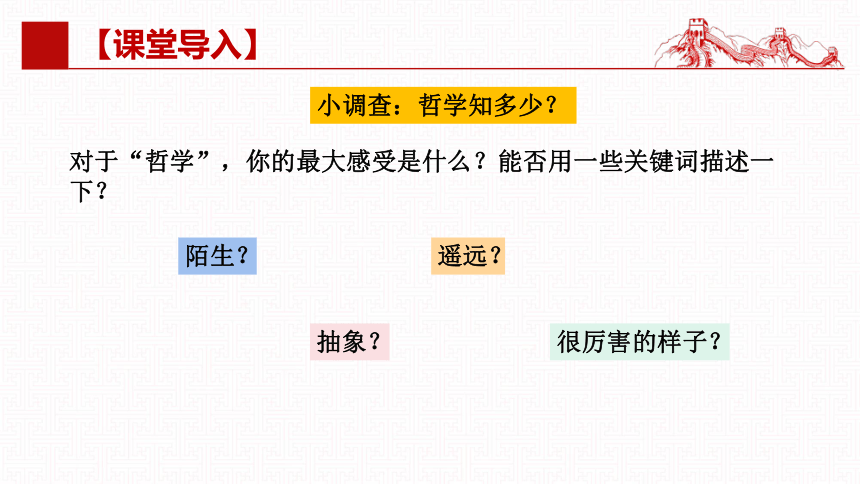 【课堂导入】

小调查：哲学知多少？

对于“哲学”，你的最大感受是什么？能否用一些关键词描述一下？

陌生？

遥远？

抽象？

很厉害的样子？